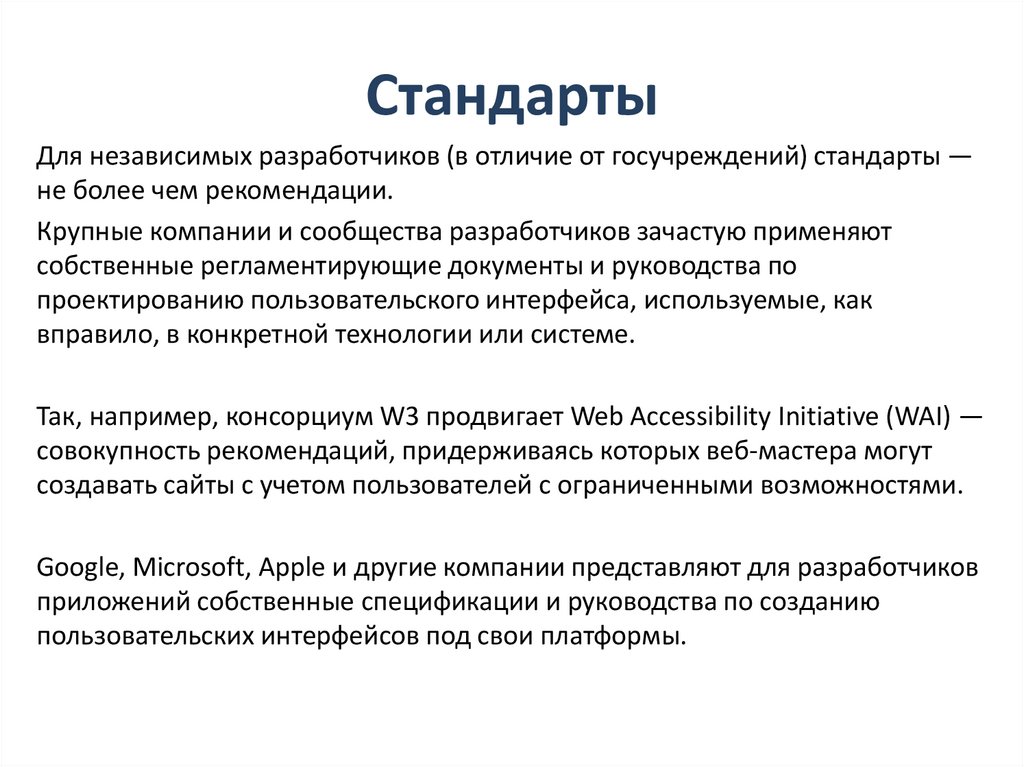 Стандарты

Для независимых разработчиков (в отличие от госучреждений) стандарты — не более чем рекомендации.

Крупные компании и сообщества разработчиков зачастую применяют собственные регламентирующие документы и руководства по проектированию пользовательского интерфейса, используемые, как вправило, в конкретной технологии или системе.

Так, например, консорциум W3 продвигает Web Accessibility Initiative (WAI) — совокупность рекомендаций, придерживаясь которых веб-мастера могут создавать сайты с учетом пользователей с ограниченными возможностями.

Google, Microsoft, Apple и другие компании представляют для разработчиков приложений собственные спецификации и руководства по созданию пользовательских интерфейсов под свои платформы.